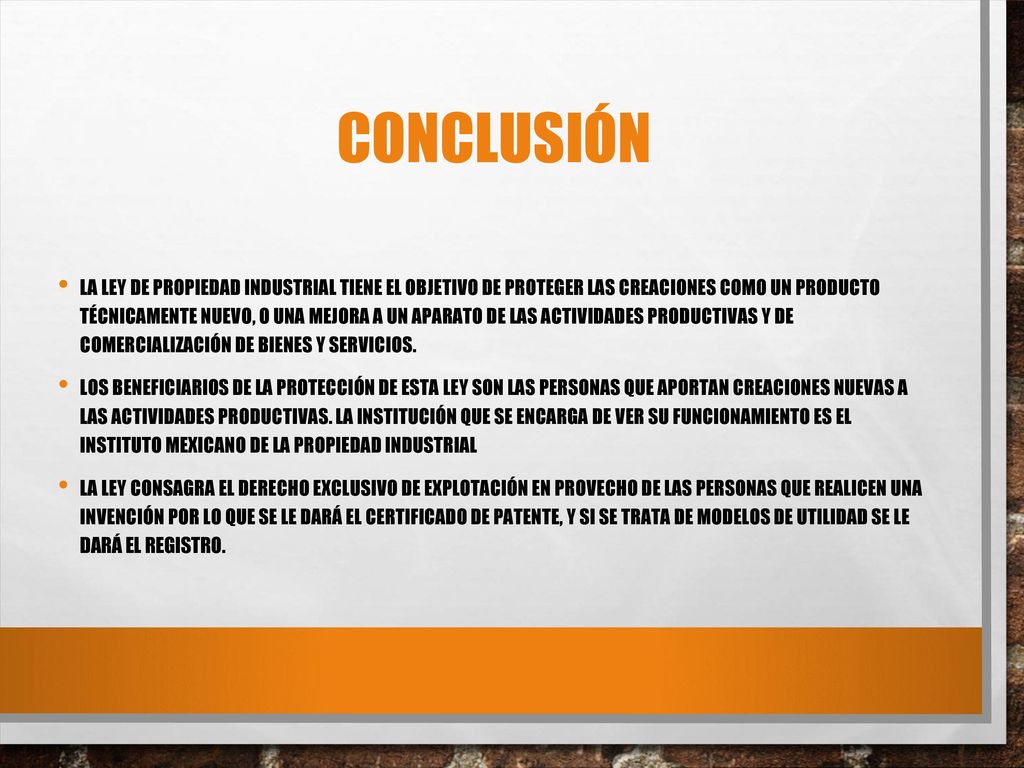 CONCLUSIÓN

• LA LEY DE PROPIEDAD INDUSTRIAL TIENE EL OBJETIVO DE PROTEGER LAS CREACIONES COMO UN PRODUCTO TÉCNICAMENTE NUEVO, O UNA MEJORA A UN APARATO DE LAS ACTIVIDADES PRODUCTIVAS Y DE COMERCIALIZACIÓN DE BIENES Y SERVICIOS.

• LOS BENEFICIARIOS DE LA PROTECCIÓN DE ESTA LEY SON LAS PERSONAS QUE APORTAN CREACIONES NUEVAS A LAS ACTIVIDADES PRODUCTIVAS. LA INSTITUCIÓN QUE SE ENCARGA DE VER SU FUNCIONAMIENTO ES EL INSTITUTO MEXICANO DE LA PROPIEDAD INDUSTRIAL

• LA LEY CONSAGRA EL DERECHO EXCLUSIVO DE EXPLOTACIÓN EN PROVECHO DE LAS PERSONAS QUE REALICEN UNA INVENCIÓN POR LO QUE SE LE DARÁ EL CERTIFICADO DE PATENTE, Y SI SE TRATA DE MODELOS DE UTILIDAD SE LE DARÁ EL REGISTRO.